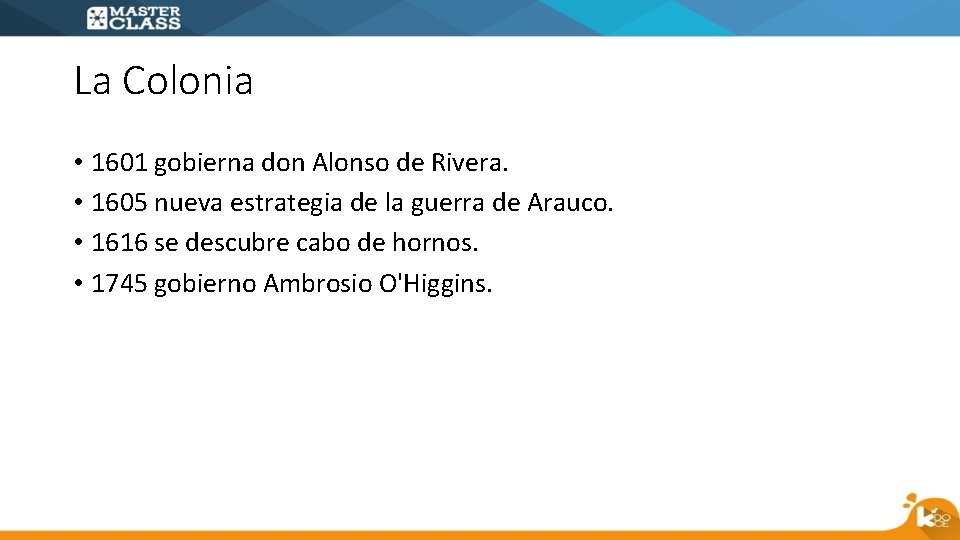 MASTER CLASS

La Colonia

• 1601 gobierna don Alonso de Rivera.
• 1605 nueva estrategia de la guerra de Arauco.
• 1616 se descubre cabo de hornos.
• 1745 gobierno Ambrosio O'Higgins.